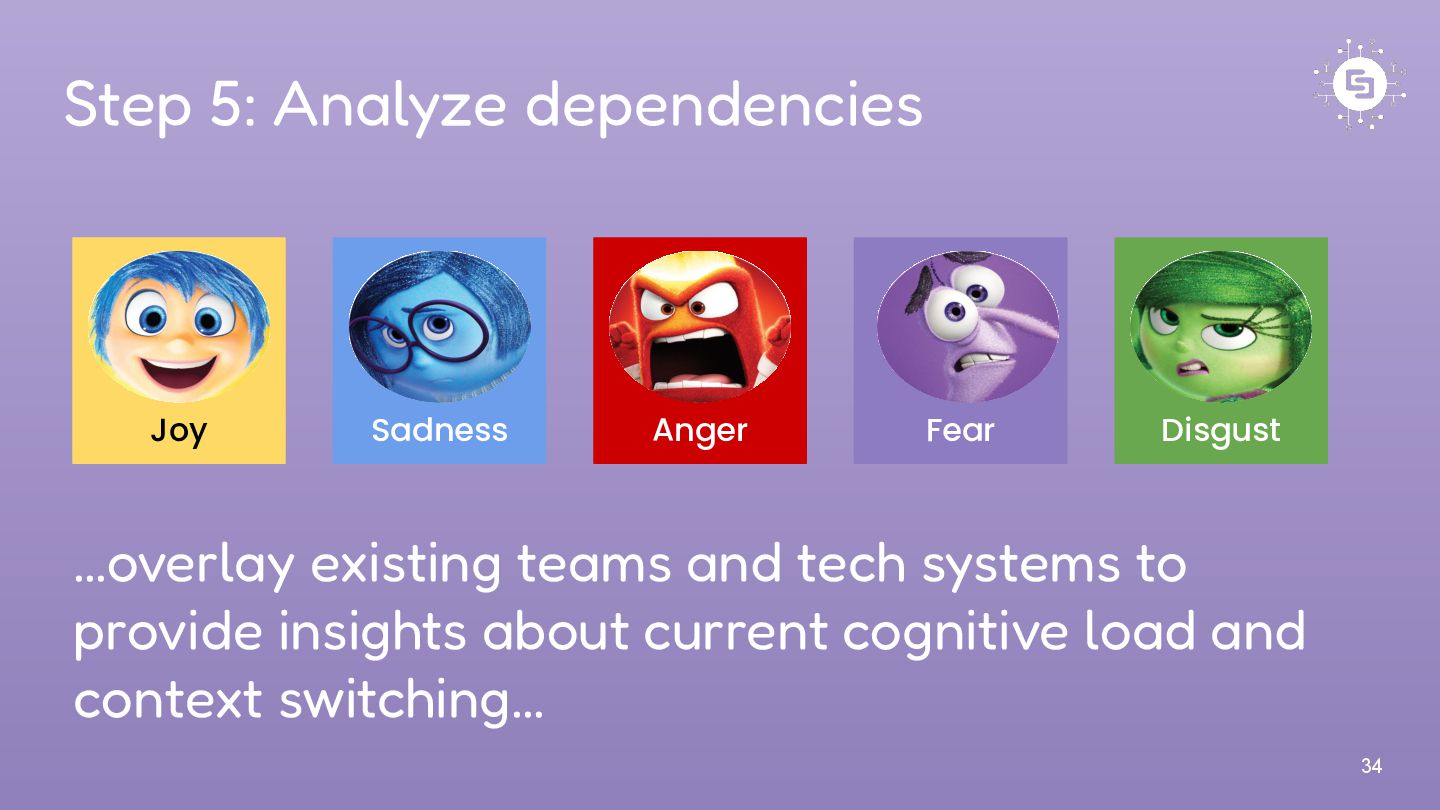 Step 5: Analyze dependencies

Joy

Sadness

Anger

Fear

Disgust

…overlay existing teams and tech systems to provide insights about current cognitive load and context switching…

34